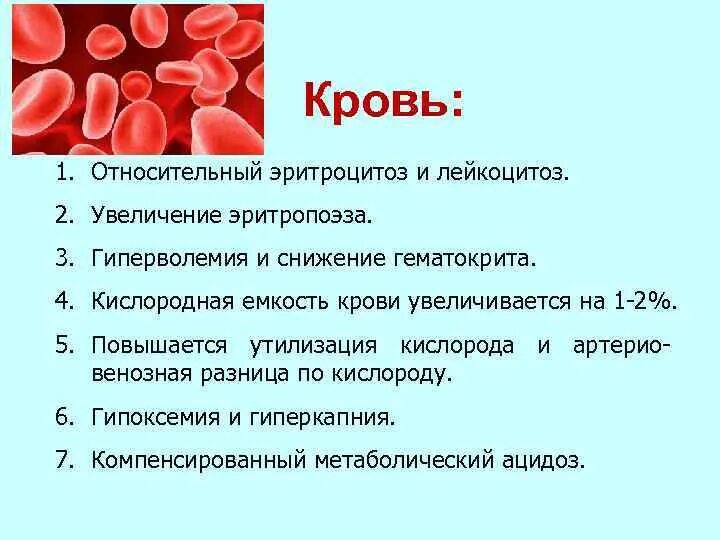 Кровь:

1. Относительный эритроцитоз и лейкоцитоз.

2. Увеличение эритропоэза.

3. Гиперволемия и снижение гематокрита.

4. Кислородная емкость крови увеличивается на 1-2%.

5. Повышается утилизация кислорода и артерио-венозная разница по кислороду.

6. Гипоксемия и гиперкапния.

7. Компенсированный метаболический ацидоз.